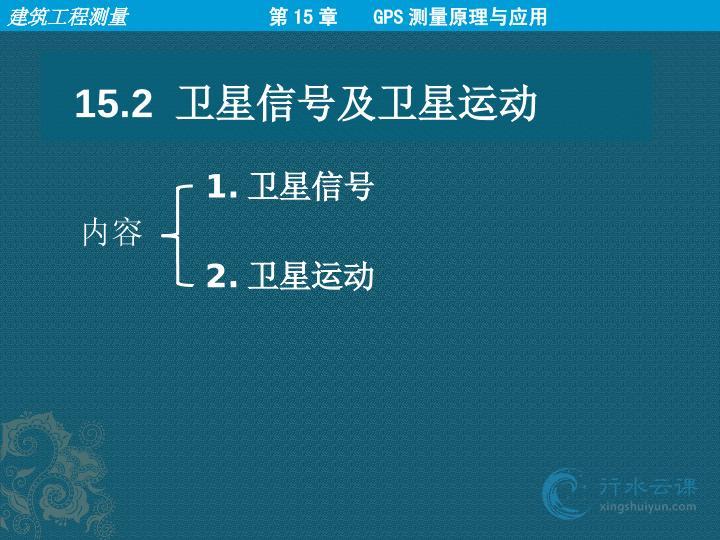 建筑工程测量　　第 15 章　　GPS 测量原理与应用

15.2 卫星信号及卫星运动

内容

1. 卫星信号

2. 卫星运动

行水云课
xingshuiyun.com